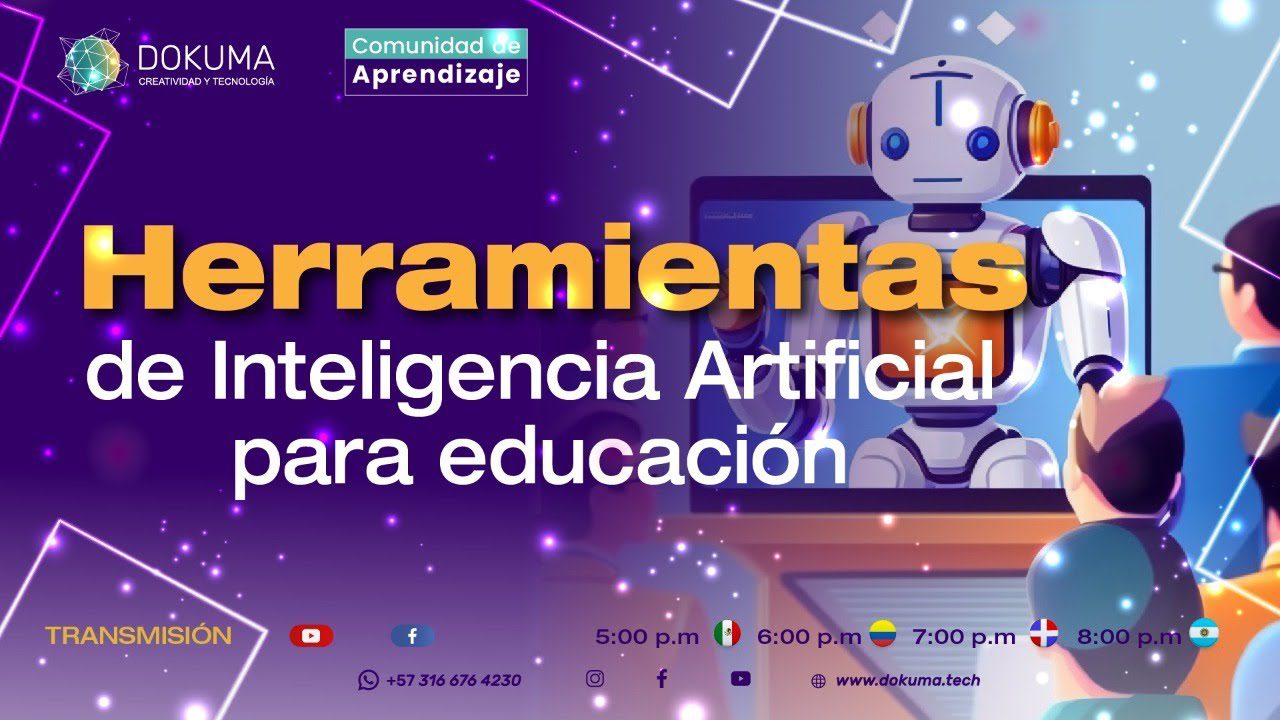 DOKUMA
CREATIVIDAD Y TECNOLOGÍA

Comunidad de Aprendizaje

Herramientas de Inteligencia Artificial para educación

TRANSMISIÓN

5:00 p.m 6:00 p.m 7:00 p.m 8:00 p.m

+57 316 676 4230

www.dokuma.tech